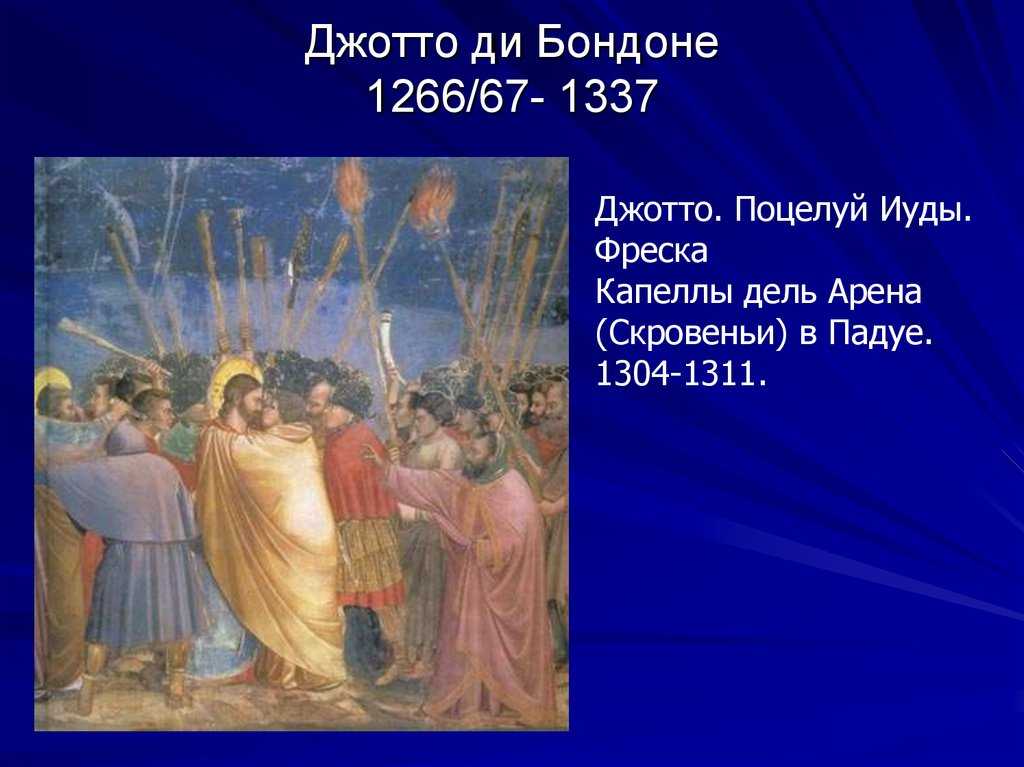 Джотто ди Бондоне
1266/67- 1337

Джотто. Поцелуй Иуды. Фреска
Капеллы дель Арена (Скровеньи) в Падуе. 1304-1311.